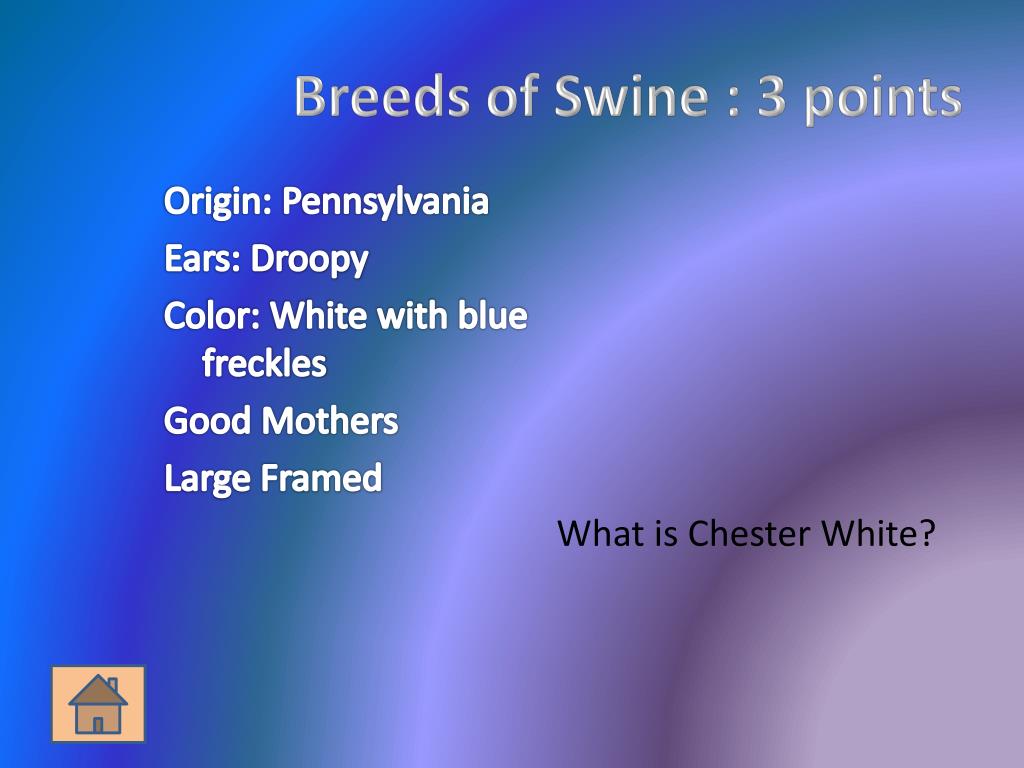 Breeds of Swine : 3 points

Origin: Pennsylvania

Ears: Droopy

Color: White with blue freckles

Good Mothers

Large Framed

What is Chester White?